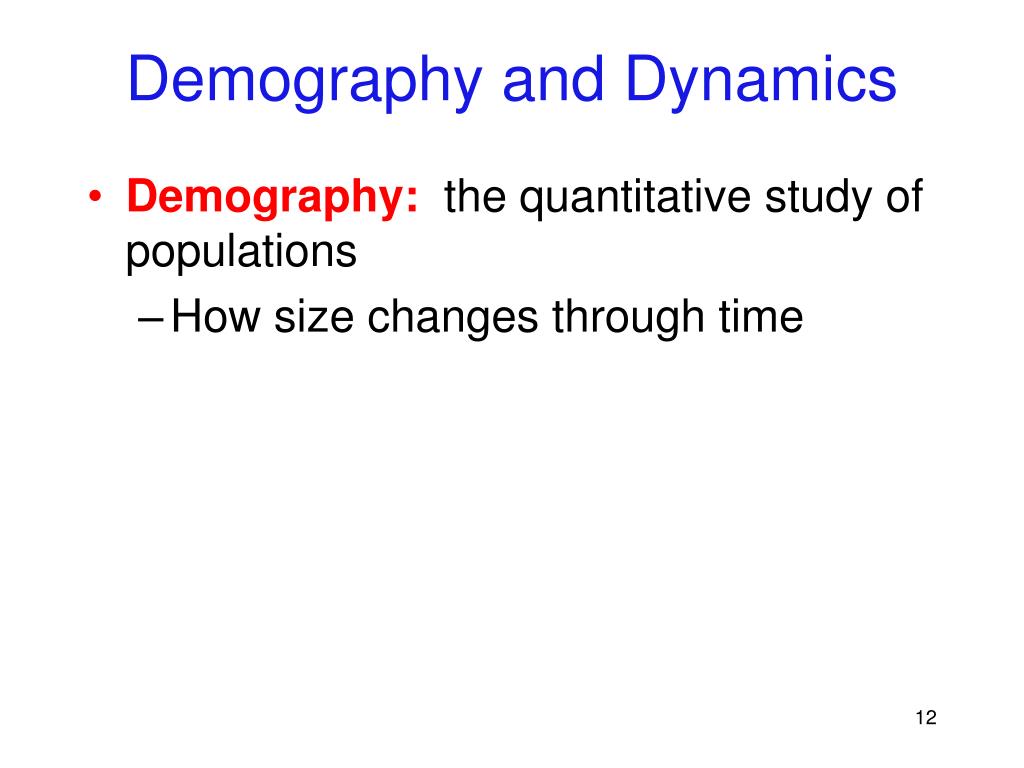 Demography and Dynamics

• Demography: the quantitative study of populations
– How size changes through time

12